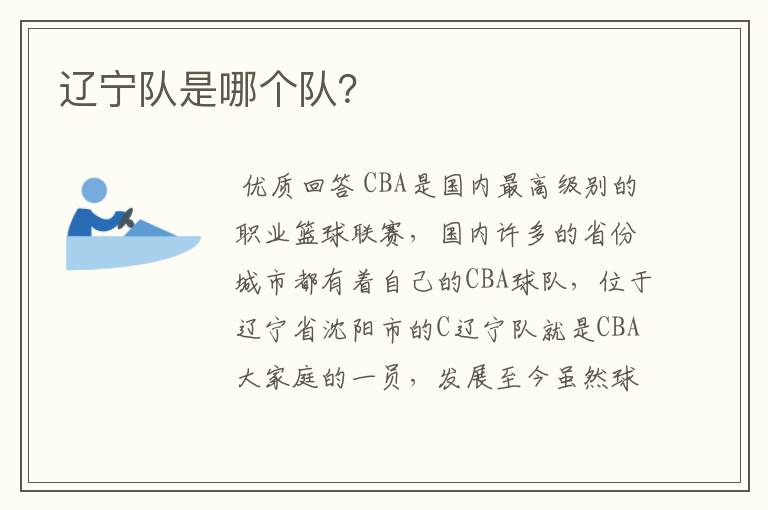 辽宁队是哪个队?

优质回答 CBA是国内最高级别的职业篮球联赛，国内许多的省份城市都有着自己的CBA球队，位于辽宁省沈阳市的C辽宁队就是CBA大家庭的一员，发展至今虽然球